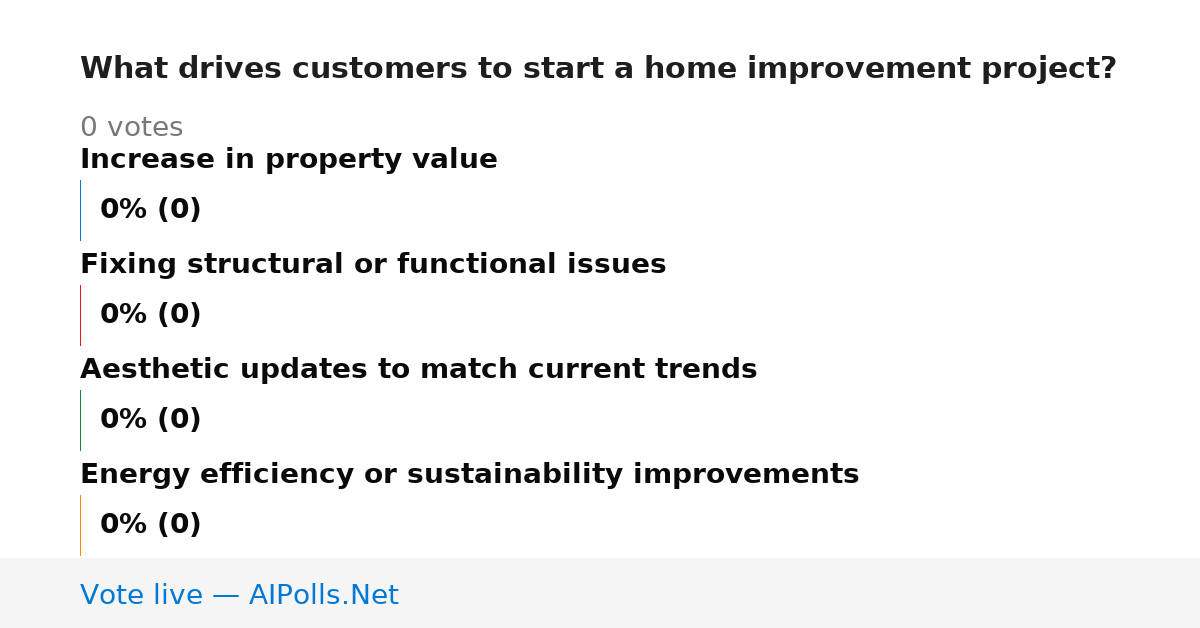 What drives customers to start a home improvement project?

0 votes

Increase in property value

0% (0)

Fixing structural or functional issues

0% (0)

Aesthetic updates to match current trends

0% (0)

Energy efficiency or sustainability improvements

0% (0)

Vote live — AIPolls.Net